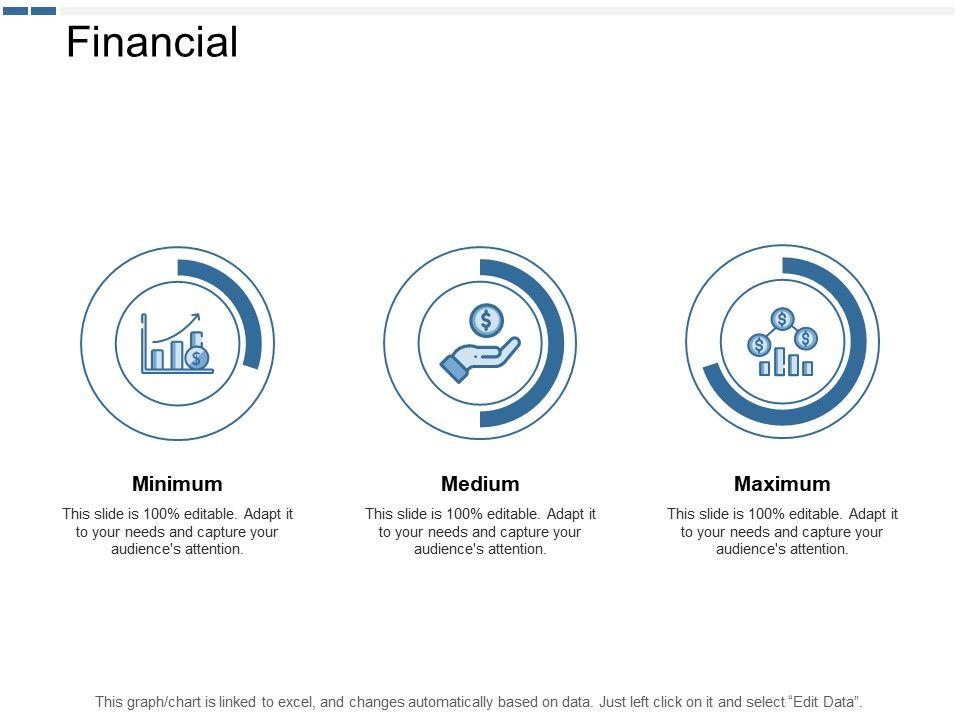 Financial

Minimum

This slide is 100% editable. Adapt it to your needs and capture your audience's attention.

Medium

This slide is 100% editable. Adapt it to your needs and capture your audience's attention.

Maximum

This slide is 100% editable. Adapt it to your needs and capture your audience's attention.

This graph/chart is linked to excel, and changes automatically based on data. Just left click on it and select "Edit Data".